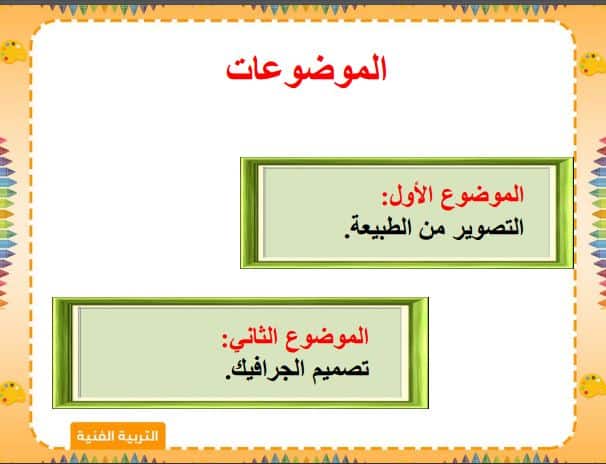 الموضوعات

الموضوع الأول:
التصوير من الطبيعة.

الموضوع الثاني:
تصميم الجرافيك.

التربية الفنية